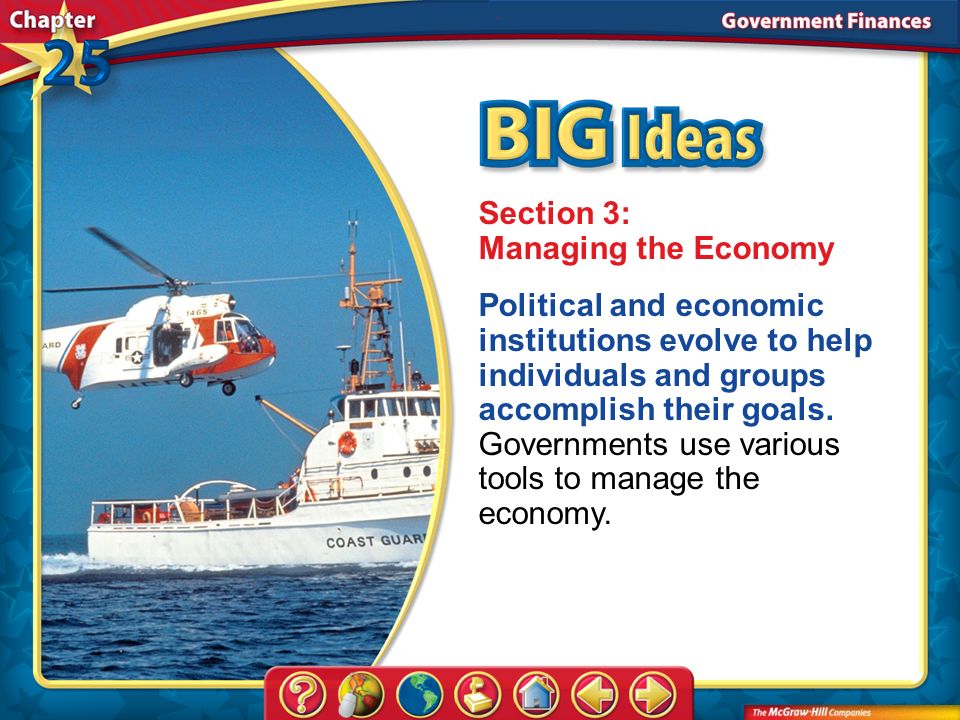 Chapter 25

Government Finances

BIG Ideas

Section 3:
Managing the Economy

Political and economic institutions evolve to help individuals and groups accomplish their goals. Governments use various tools to manage the economy.

1465

ARD

COAST GUAR

The McGraw-Hill Companies